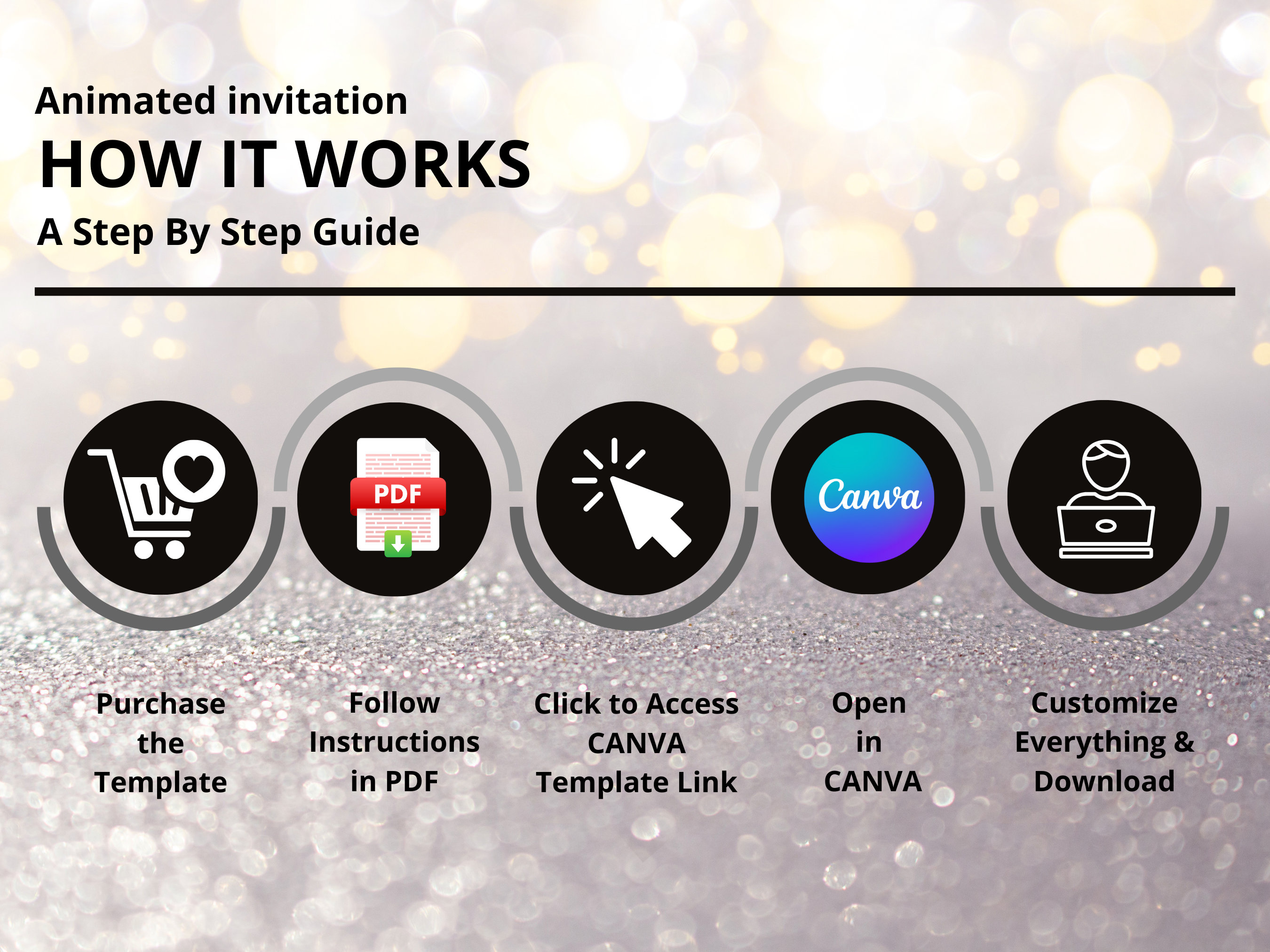 Animated invitation

HOW IT WORKS

A Step By Step Guide

PDF

Canva

Purchase the Template

Follow Instructions in PDF

Click to Access CANVA Template Link

Open in CANVA

Customize Everything & Download